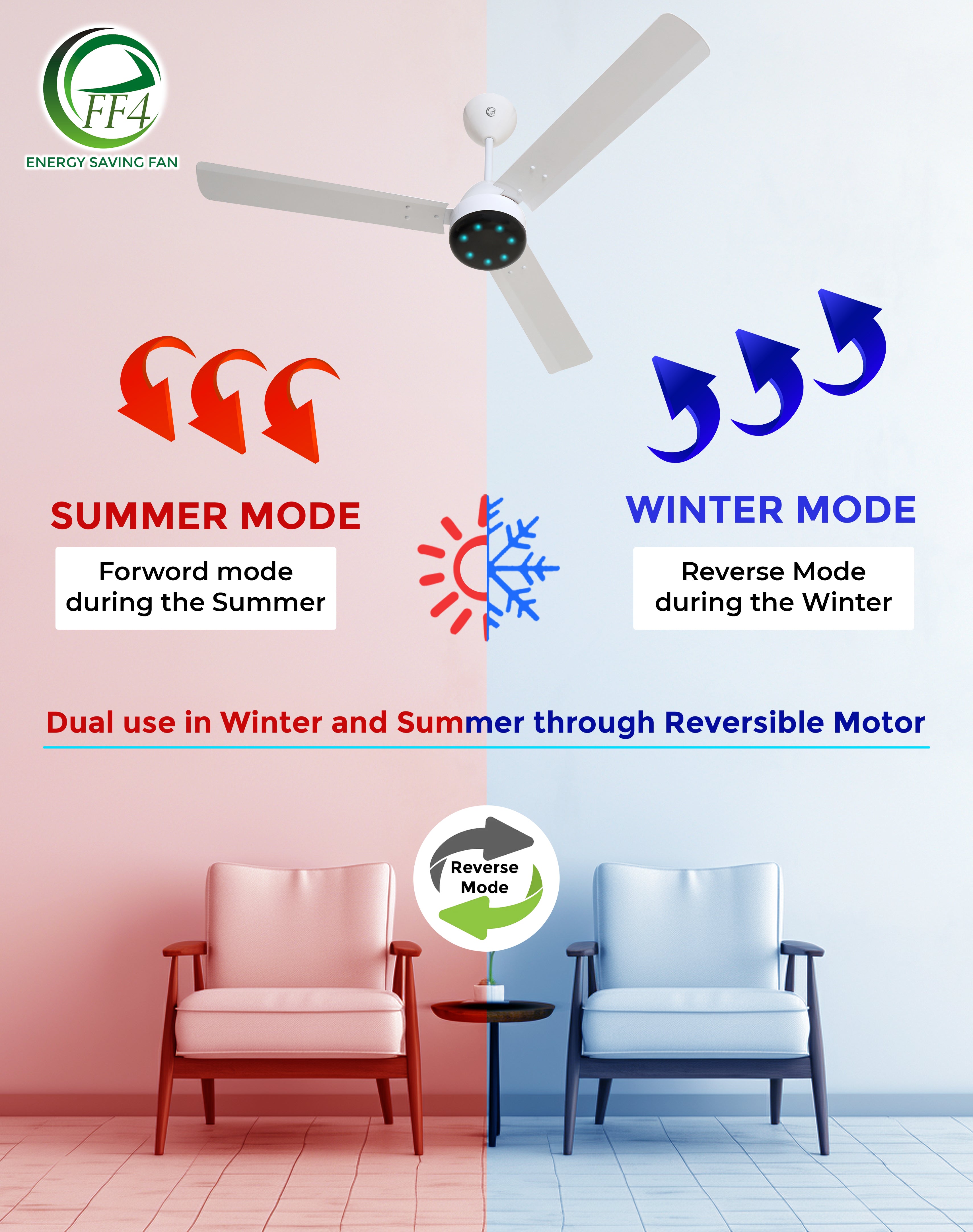 FF4
ENERGY SAVING FAN

SUMMER MODE
Forword mode during the Summer

WINTER MODE
Reverse Mode during the Winter

Dual use in Winter and Summer through Reversible Motor

Reverse Mode